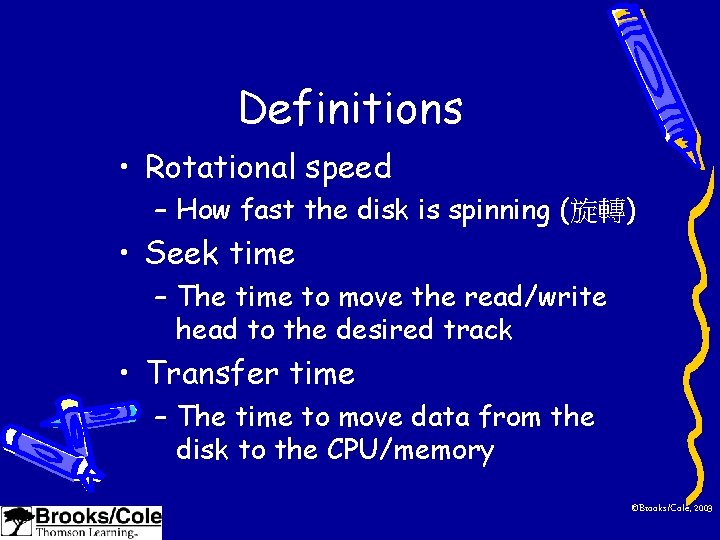 Definitions

• Rotational speed
– How fast the disk is spinning (旋轉)
• Seek time
– The time to move the read/write head to the desired track
• Transfer time
– The time to move data from the disk to the CPU/memory

Brooks/Cole
Thomson Learning

©Brooks/Cole, 2003